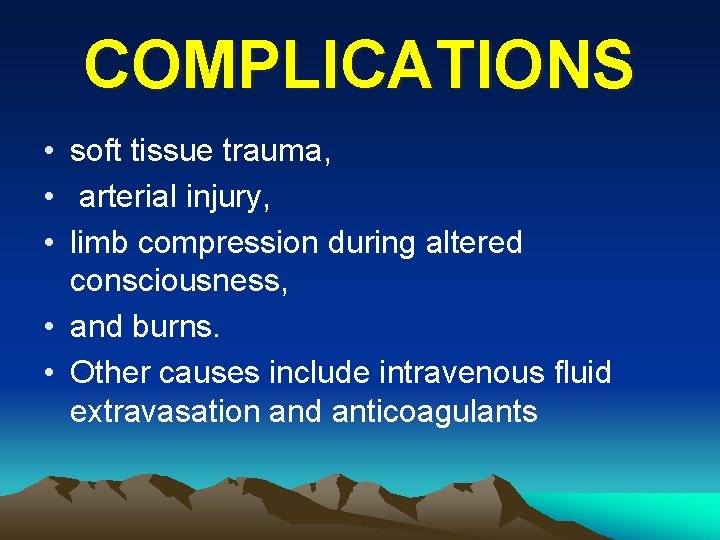 COMPLICATIONS

• soft tissue trauma,
• arterial injury,
• limb compression during altered consciousness,
• and burns.
• Other causes include intravenous fluid extravasation and anticoagulants